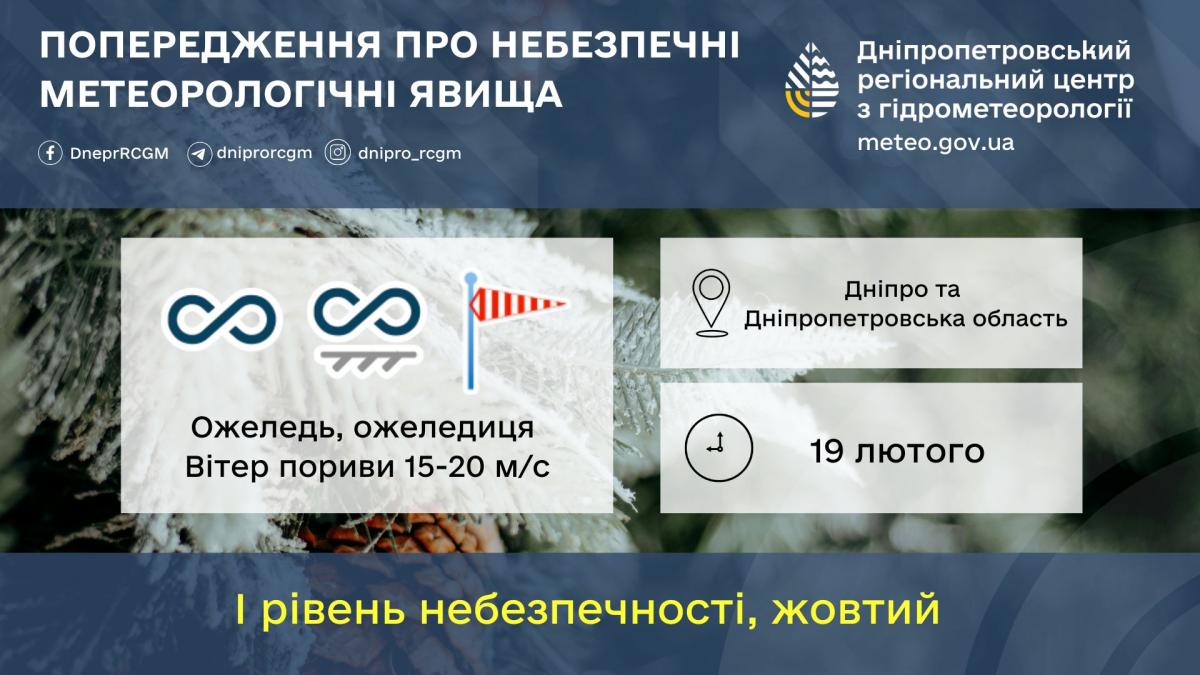 ПОПЕРЕДЖЕННЯ ПРО НЕБЕЗПЕЧНІ МЕТЕОРОЛОГІЧНІ ЯВИЩА

DneprRCGM dniprorcgm dnipro_rcgm

Дніпропетровський регіональний центр з гідрометеорології
meteo.gov.ua

Ожеледь, ожеледиця
Вітер пориви 15-20 м/с

Дніпро та Дніпропетровська область

19 лютого

І рівень небезпечності, жовтий